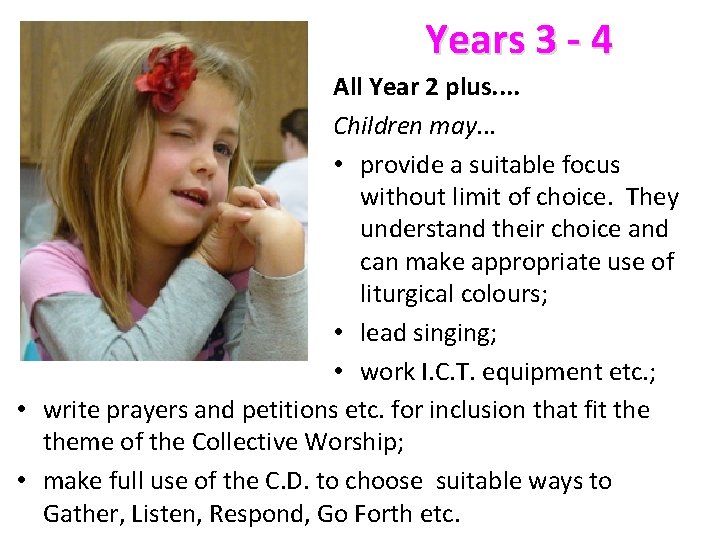 Years 3 - 4

All Year 2 plus....

Children may...

• provide a suitable focus without limit of choice. They understand their choice and can make appropriate use of liturgical colours;
• lead singing;
• work I.C.T. equipment etc.;
• write prayers and petitions etc. for inclusion that fit the theme of the Collective Worship;
• make full use of the C.D. to choose suitable ways to Gather, Listen, Respond, Go Forth etc.